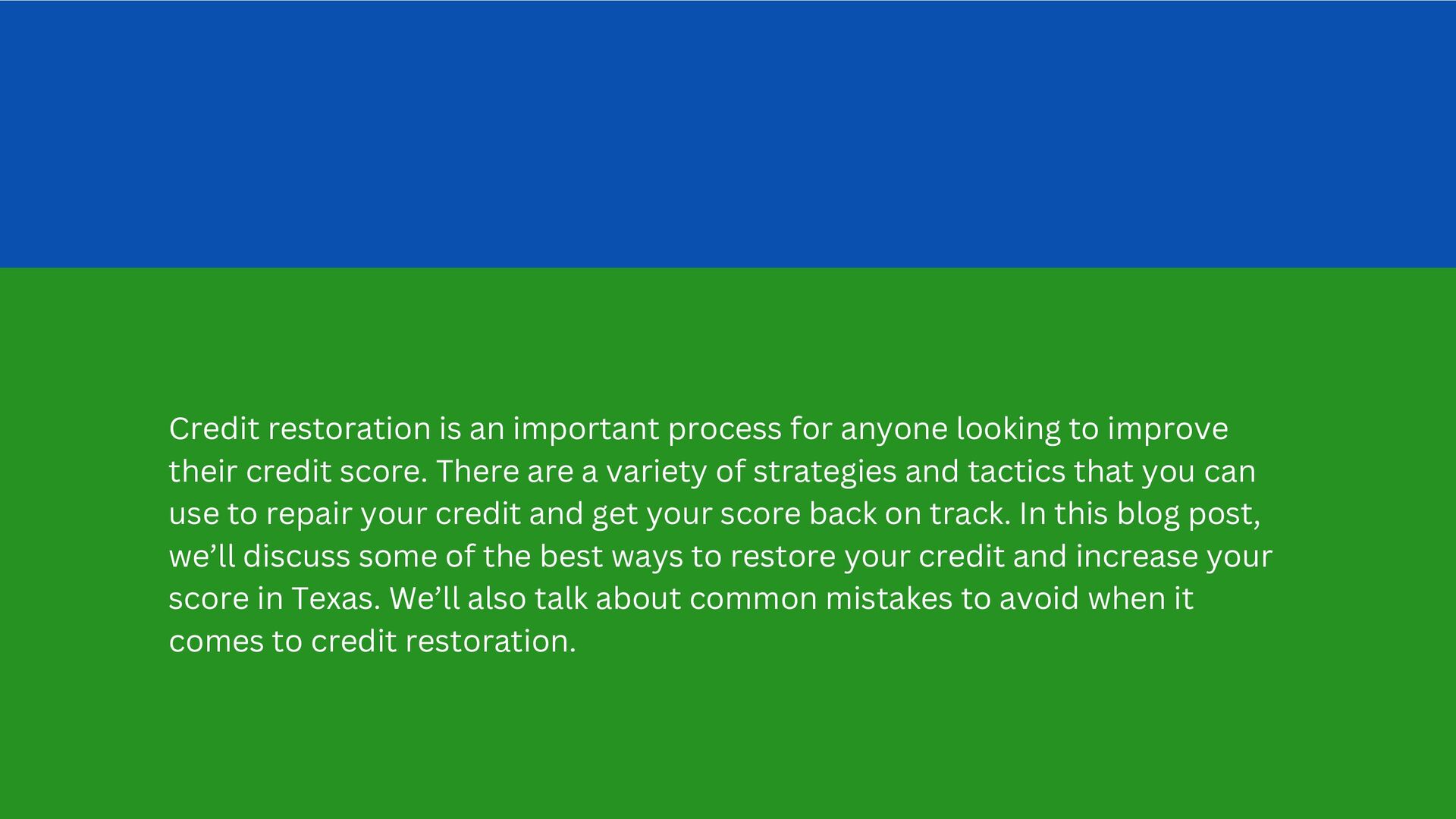 Credit restoration is an important process for anyone looking to improve their credit score. There are a variety of strategies and tactics that you can use to repair your credit and get your score back on track. In this blog post, we’ll discuss some of the best ways to restore your credit and increase your score in Texas. We’ll also talk about common mistakes to avoid when it comes to credit restoration.